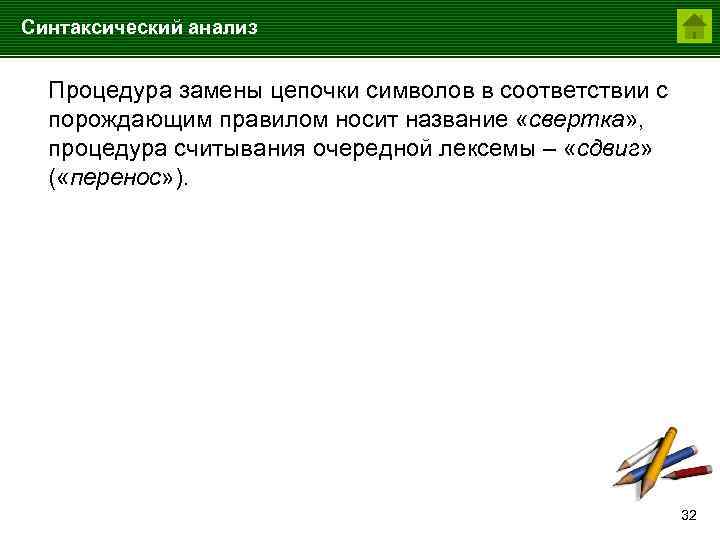 Синтаксический анализ

Процедура замены цепочки символов в соответствии с порождающим правилом носит название «свертка», процедура считывания очередной лексемы – «сдвиг» («перенос»).

32